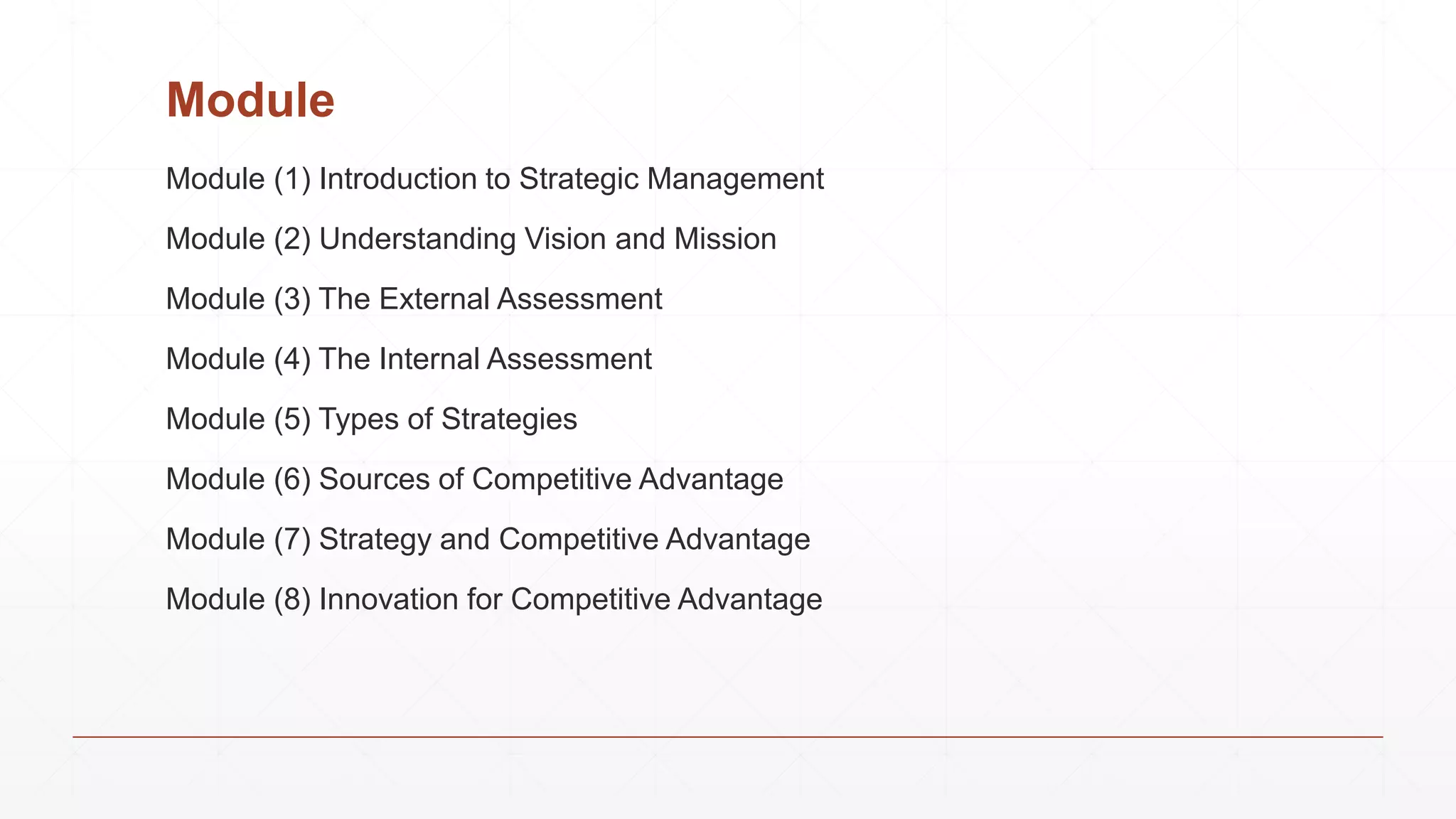 Module

Module (1) Introduction to Strategic Management

Module (2) Understanding Vision and Mission

Module (3) The External Assessment

Module (4) The Internal Assessment

Module (5) Types of Strategies

Module (6) Sources of Competitive Advantage

Module (7) Strategy and Competitive Advantage

Module (8) Innovation for Competitive Advantage